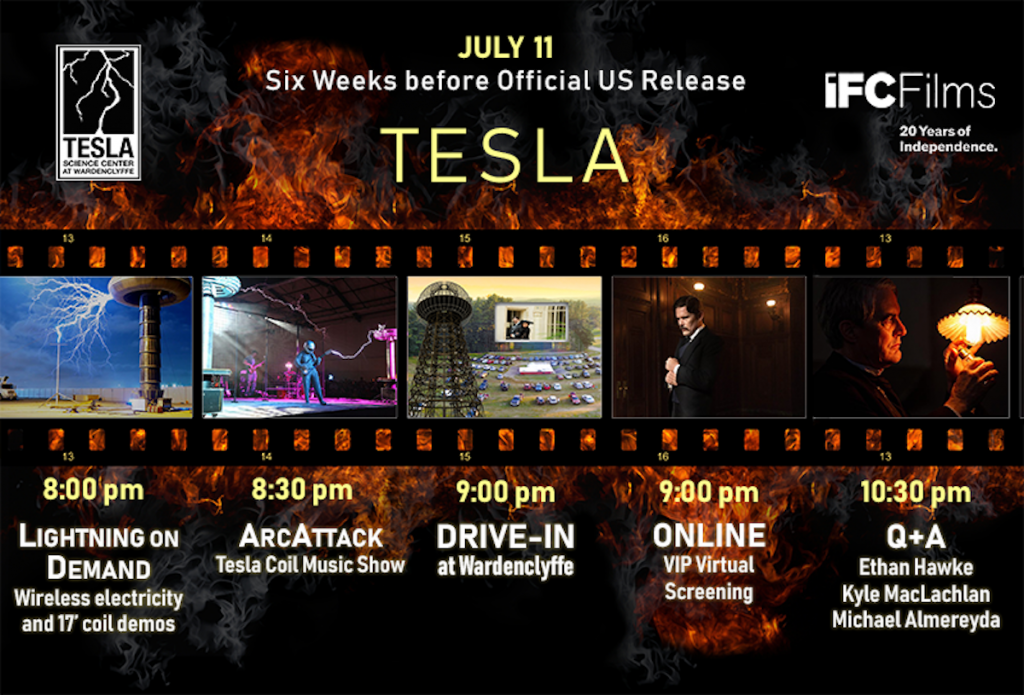 TESLA
SCIENCE CENTER
AT WARDENCLYFFE

JULY 11
Six Weeks before Official US Release

TESLA

IFC Films
20 Years of Independence.

13 14 15 16 13

13 14 15 16 13

8:00 pm
LIGHTNING ON DEMAND
Wireless electricity and 17' coil demos

8:30 pm
ARCATTACK
Tesla Coil Music Show

9:00 pm
DRIVE-IN
at Wardenclyffe

9:00 pm
ONLINE
VIP Virtual Screening

10:30 pm
Q+A
Ethan Hawke
Kyle MacLachlan
Michael Almereyda